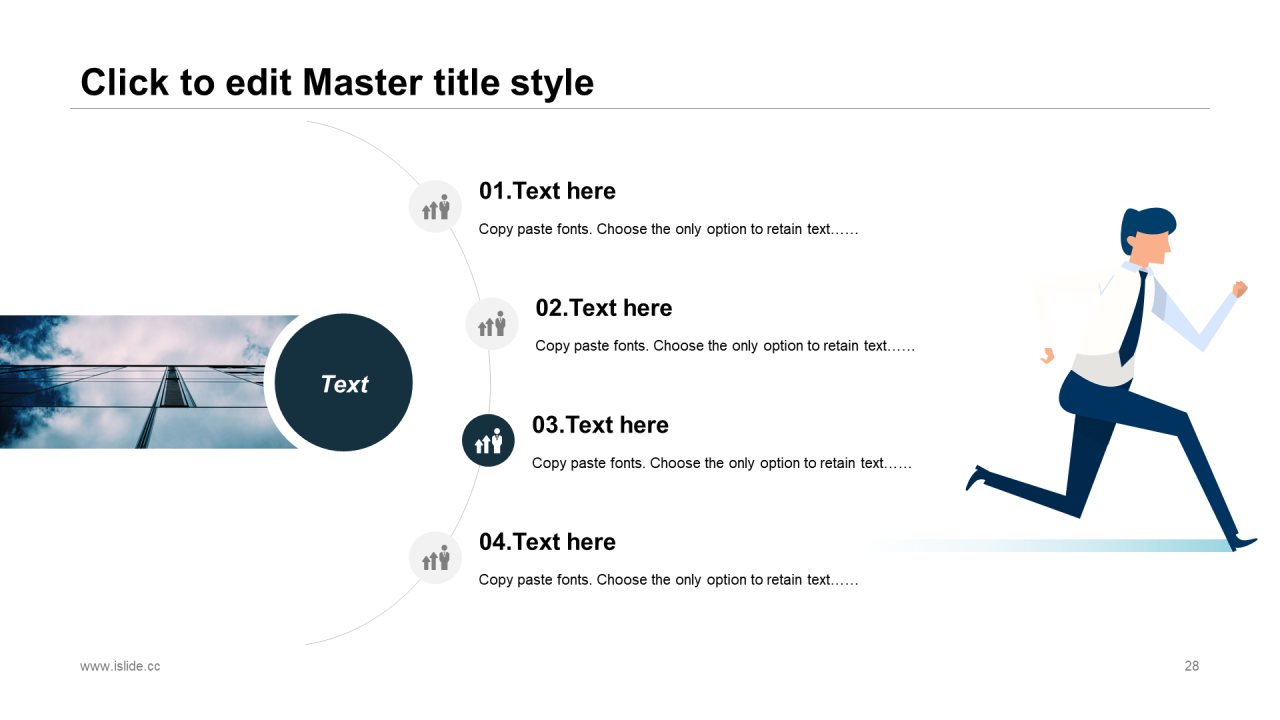 Click to edit Master title style

Text

01.Text here

Copy paste fonts. Choose the only option to retain text……

02.Text here

Copy paste fonts. Choose the only option to retain text……

03.Text here

Copy paste fonts. Choose the only option to retain text……

04.Text here

Copy paste fonts. Choose the only option to retain text……

www.islide.cc

28